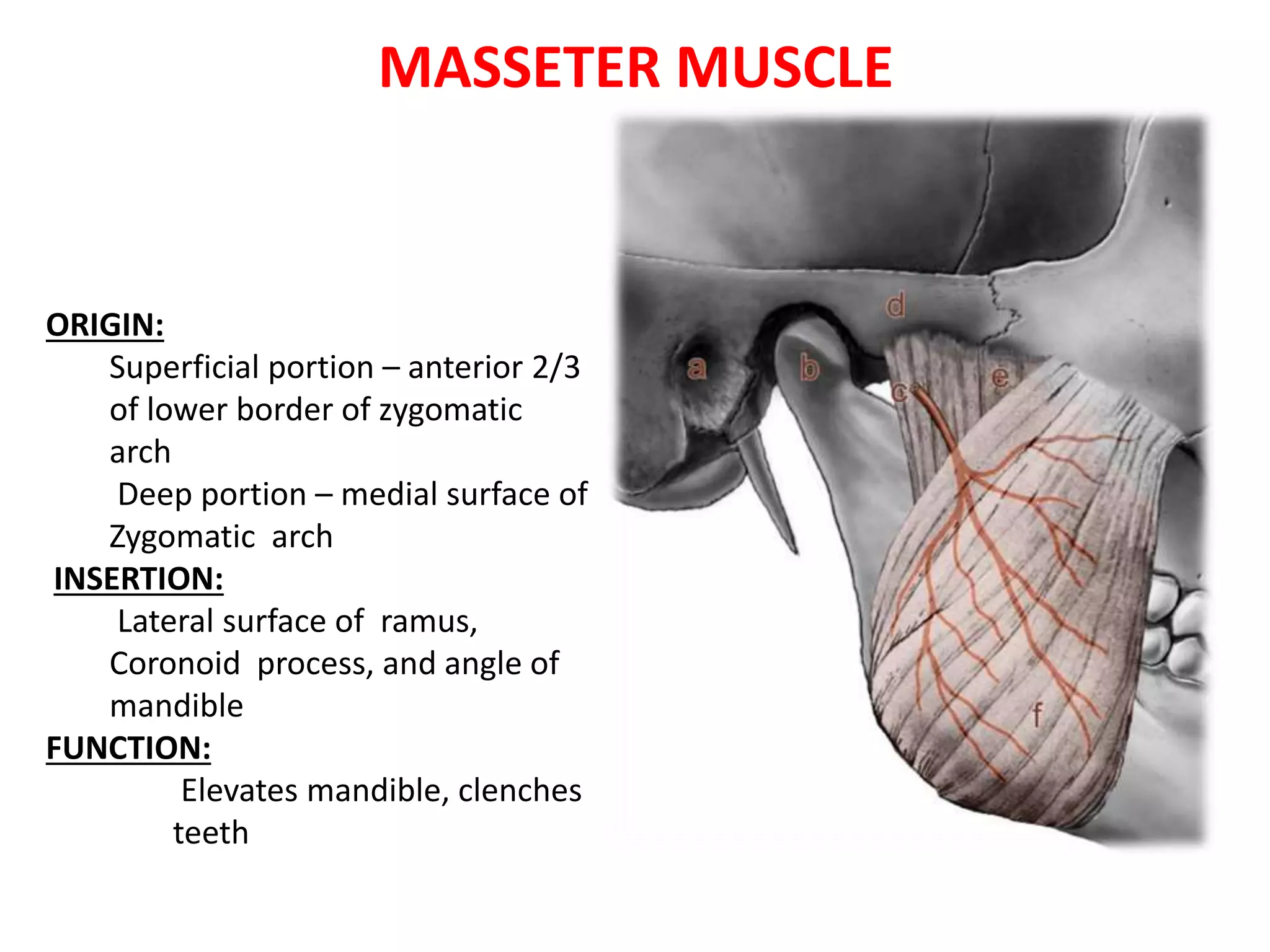 MASSETER MUSCLE

ORIGIN:

Superficial portion – anterior 2/3 of lower border of zygomatic arch

Deep portion – medial surface of Zygomatic arch

INSERTION:

Lateral surface of ramus, Coronoid process, and angle of mandible

FUNCTION:

Elevates mandible, clenches teeth

a
b
c
d
e
f